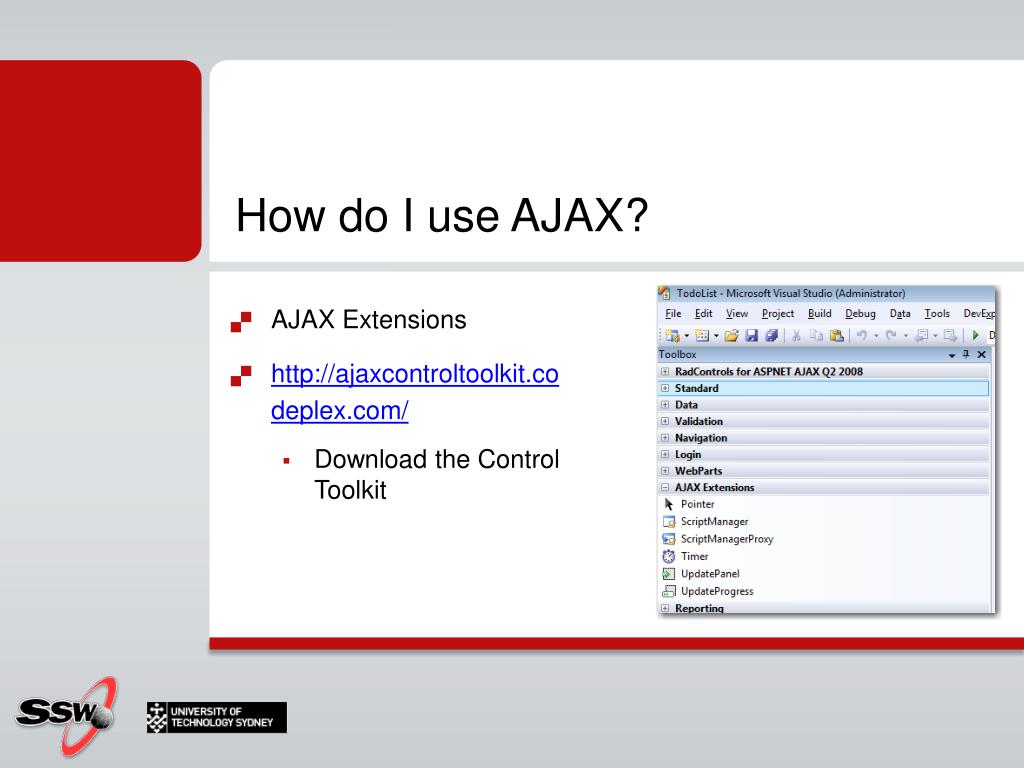 How do I use AJAX?

AJAX Extensions

http://ajaxcontroltoolkit.codeplex.com/

Download the Control Toolkit

TodoList - Microsoft Visual Studio (Administrator)

File Edit View Project Build Debug Data Tools DevExp

Toolbox

RadControls for ASPNET AJAX Q2 2008
Standard
Data
Validation
Navigation
Login
WebParts
AJAX Extensions
Pointer
ScriptManager
ScriptManagerProxy
Timer
UpdatePanel
UpdateProgress
Reporting

SSW

UNIVERSITY OF TECHNOLOGY SYDNEY